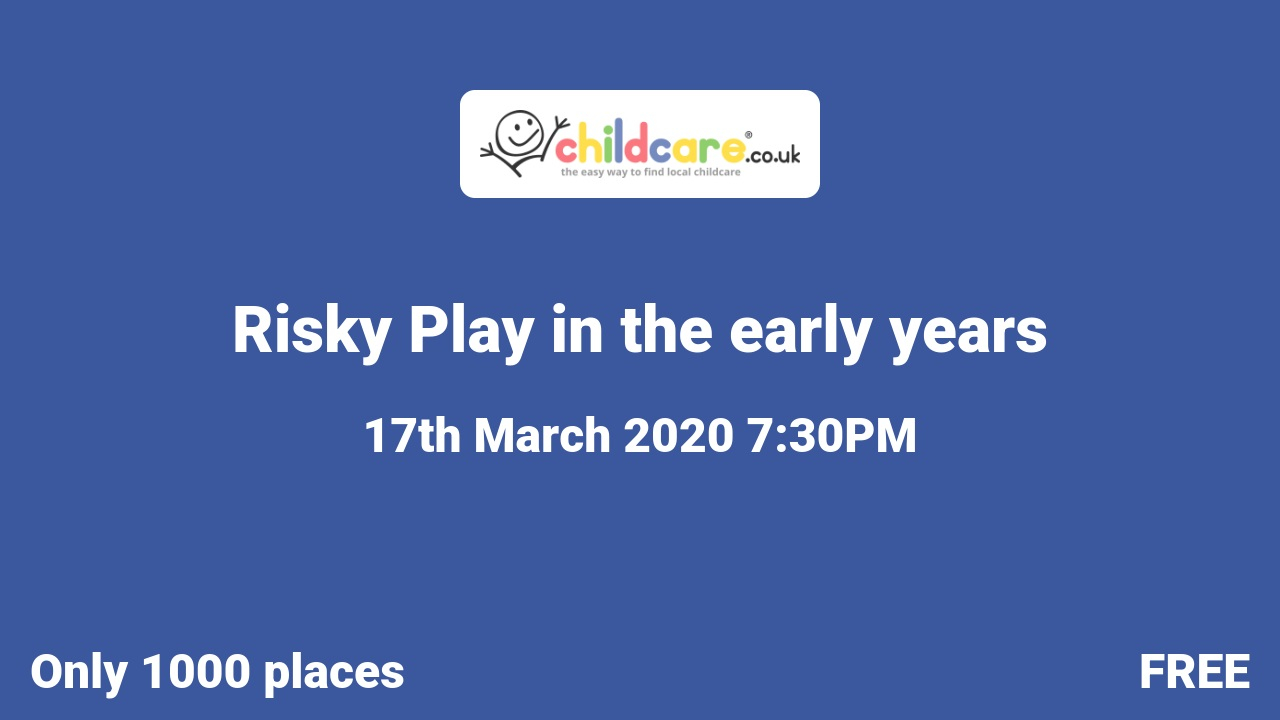 childcare®.co.uk
the easy way to find local childcare

Risky Play in the early years

17th March 2020 7:30PM

Only 1000 places

FREE